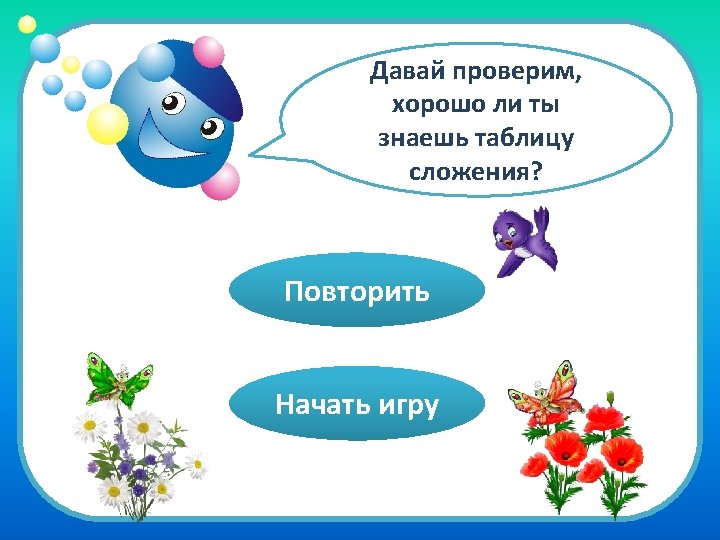 Давай проверим, хорошо ли ты знаешь таблицу сложения?

Повторить

Начать игру